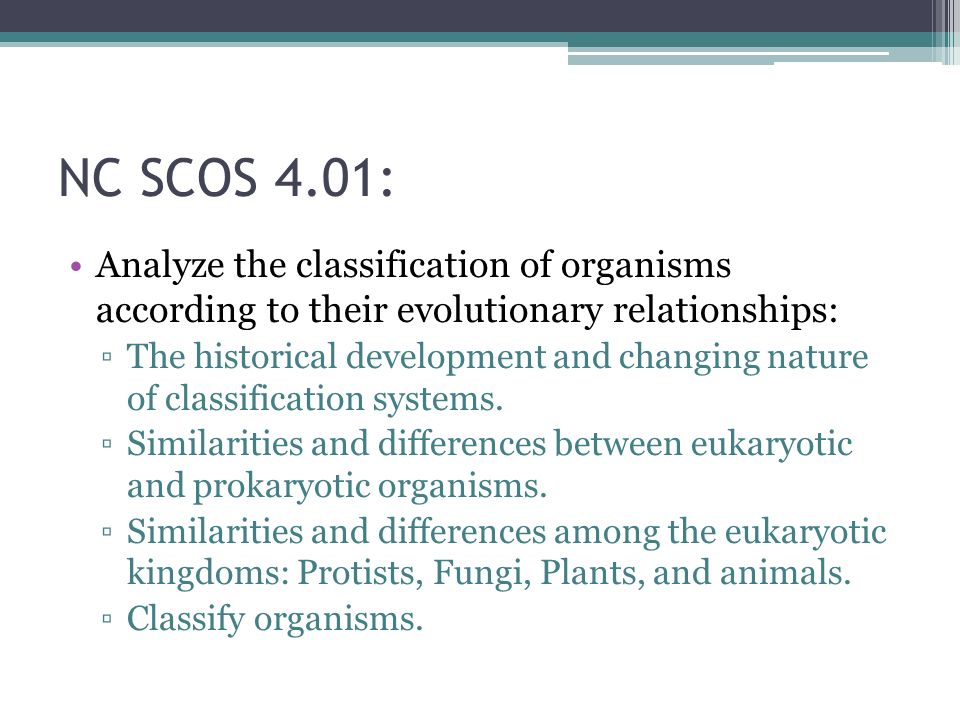 NC SCOS 4.01:

• Analyze the classification of organisms according to their evolutionary relationships:
▫ The historical development and changing nature of classification systems.
▫ Similarities and differences between eukaryotic and prokaryotic organisms.
▫ Similarities and differences among the eukaryotic kingdoms: Protists, Fungi, Plants, and animals.
▫ Classify organisms.